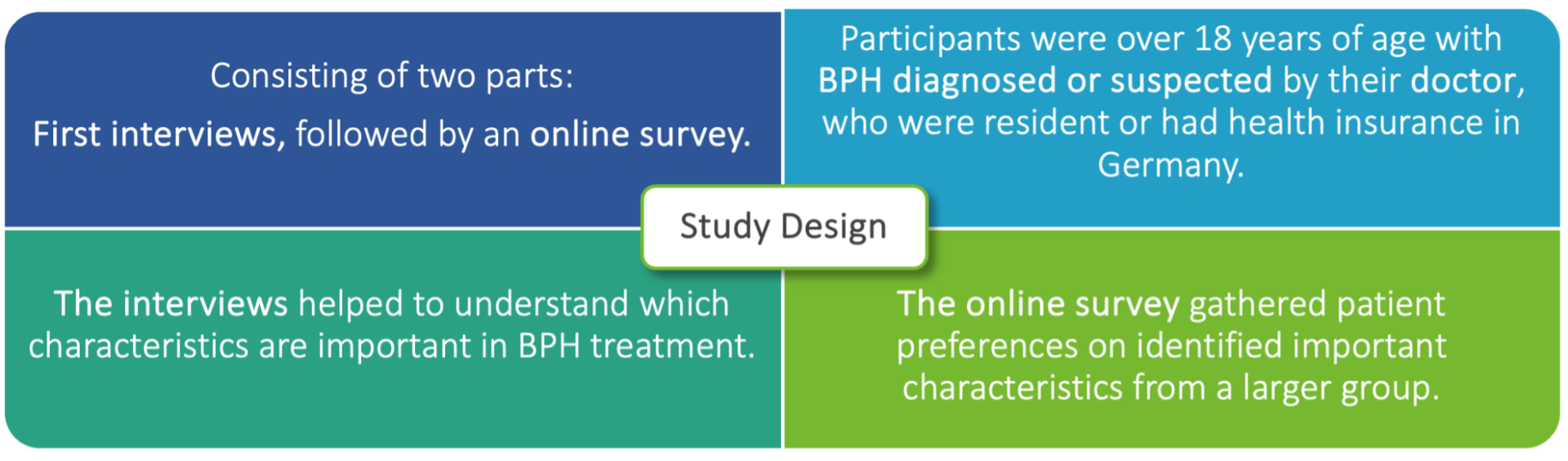 Consisting of two parts:

First interviews, followed by an online survey.

Participants were over 18 years of age with BPH diagnosed or suspected by their doctor, who were resident or had health insurance in Germany.

Study Design

The interviews helped to understand which characteristics are important in BPH treatment.

The online survey gathered patient preferences on identified important characteristics from a larger group.